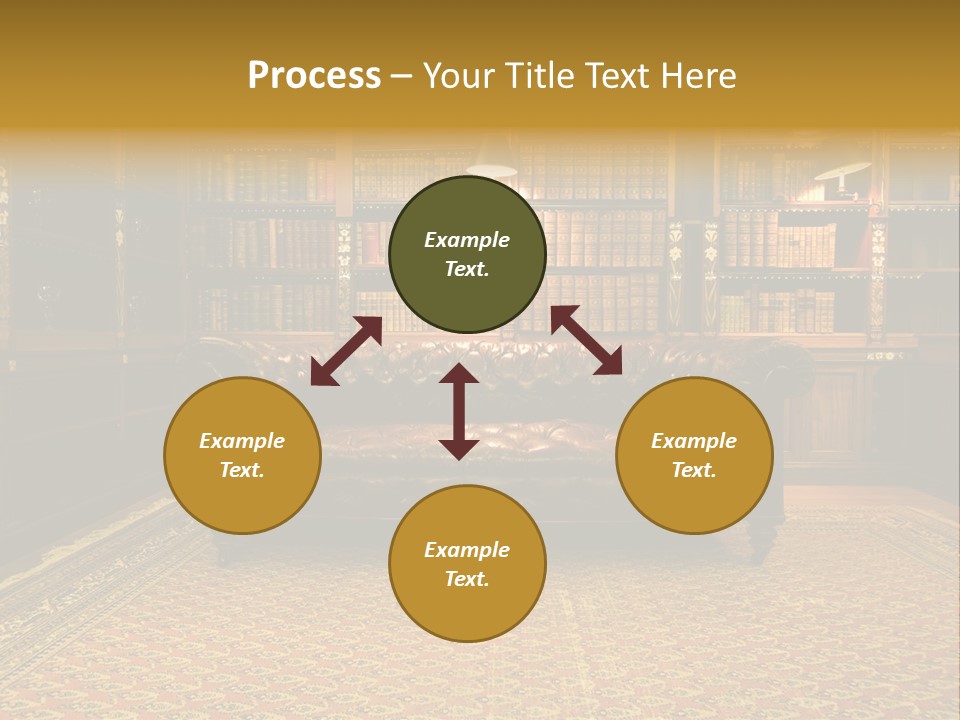 Process – Your Title Text Here

Example Text.

Example Text.

Example Text.

Example Text.